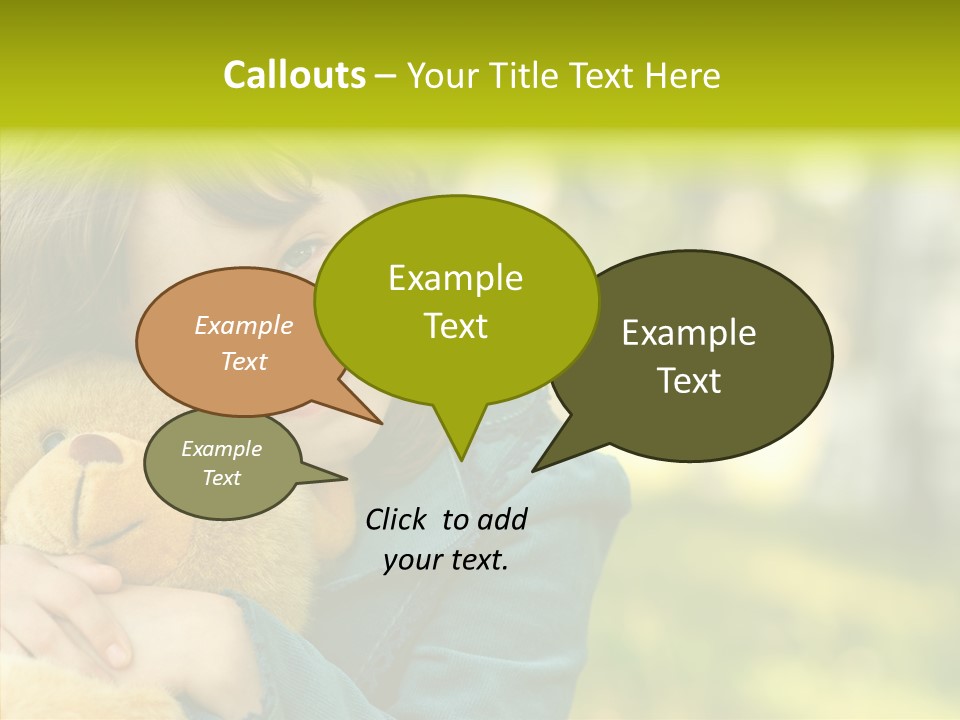 Callouts – Your Title Text Here

Example Text

Example Text

Example Text

Example Text

Click  to add your text.